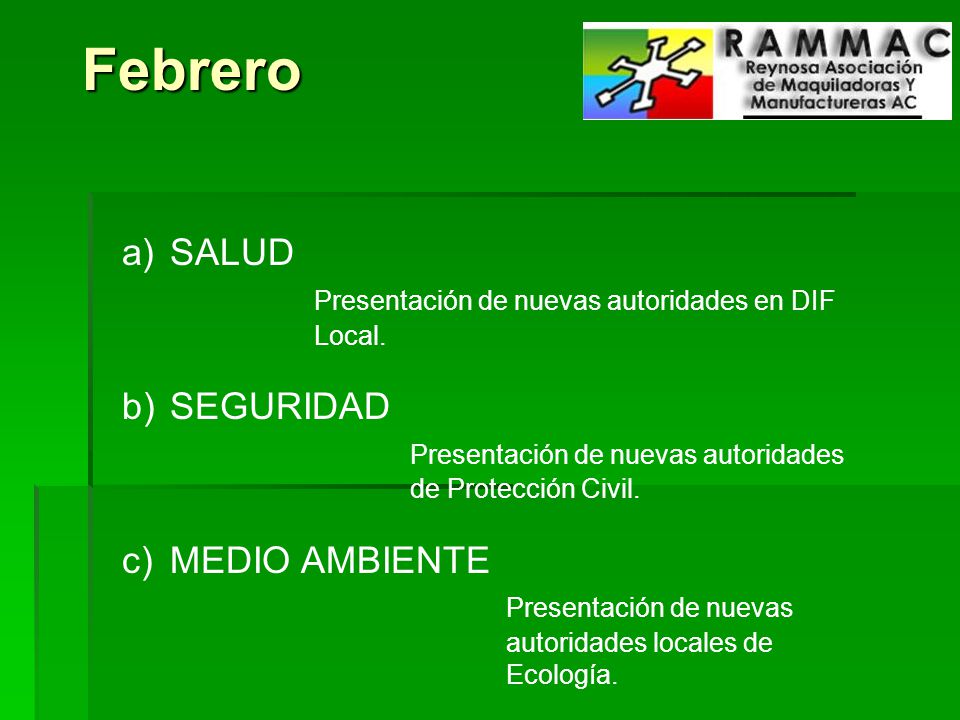 Febrero

RAMMAC
Reynosa Asociación de Maquiladoras Y Manufactureras AC

a) SALUD

Presentación de nuevas autoridades en DIF Local.

b) SEGURIDAD

Presentación de nuevas autoridades de Protección Civil.

c) MEDIO AMBIENTE

Presentación de nuevas autoridades locales de Ecología.